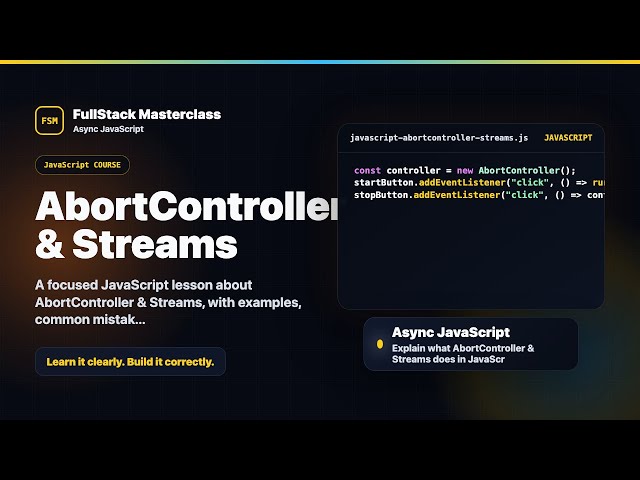 FSM FullStack Masterclass
Async JavaScript

JavaScript COURSE

AbortController
& Streams

A focused JavaScript lesson about AbortController & Streams, with examples, common mistak...

Learn it clearly. Build it correctly.

javascript-abortcontroller-streams.js JAVASCRIPT

const controller = new AbortController();
startButton.addEventListener("click", () => ru
stopButton.addEventListener("click", () => con

Async JavaScript
Explain what AbortController & Streams does in JavaScr